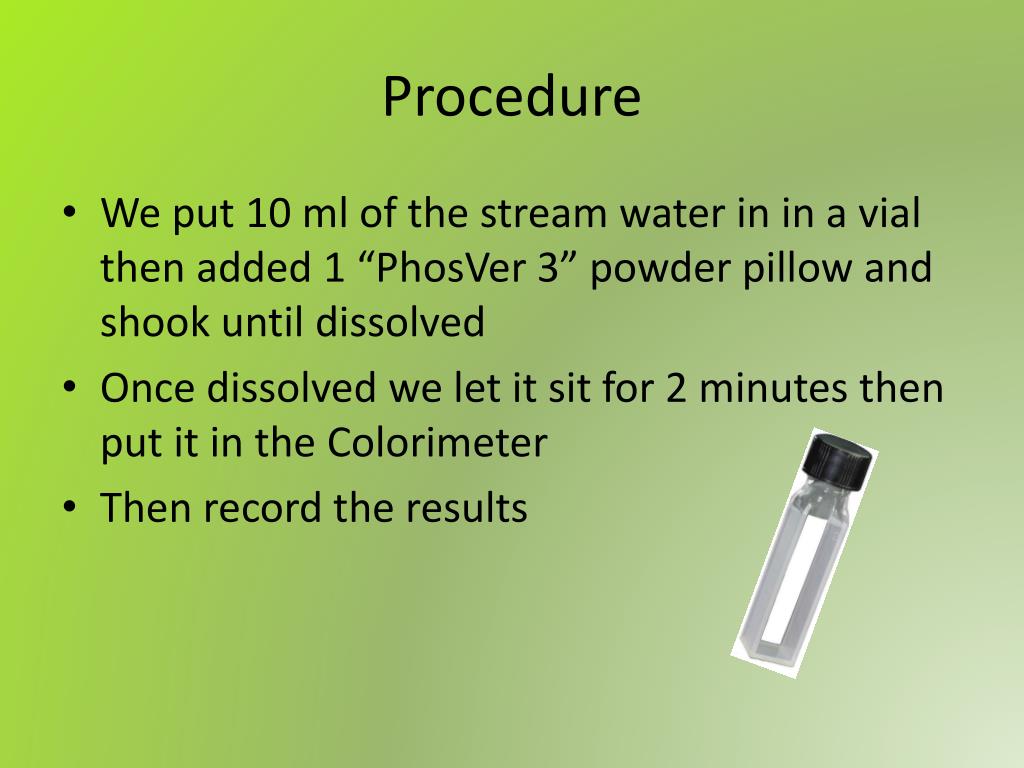 Procedure

• We put 10 ml of the stream water in in a vial then added 1 “PhosVer 3” powder pillow and shook until dissolved
• Once dissolved we let it sit for 2 minutes then put it in the Colorimeter
• Then record the results